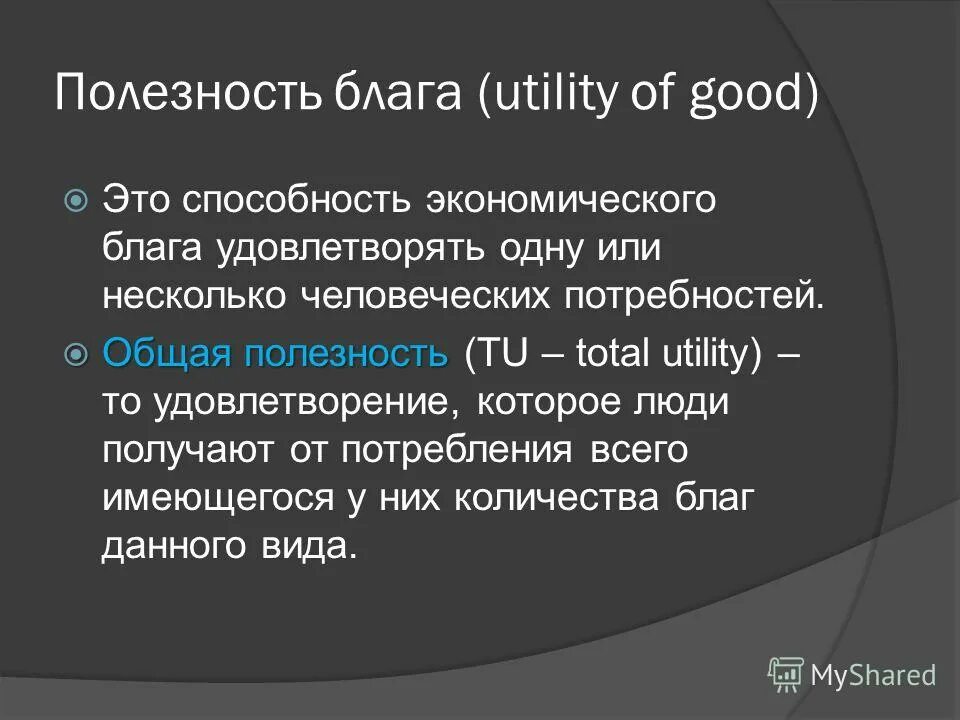 Полезность блага (utility of good)

Это способность экономического блага удовлетворять одну или несколько человеческих потребностей.

Общая полезность (TU – total utility) – то удовлетворение, которое люди получают от потребления всего имеющегося у них количества благ данного вида.

MyShared